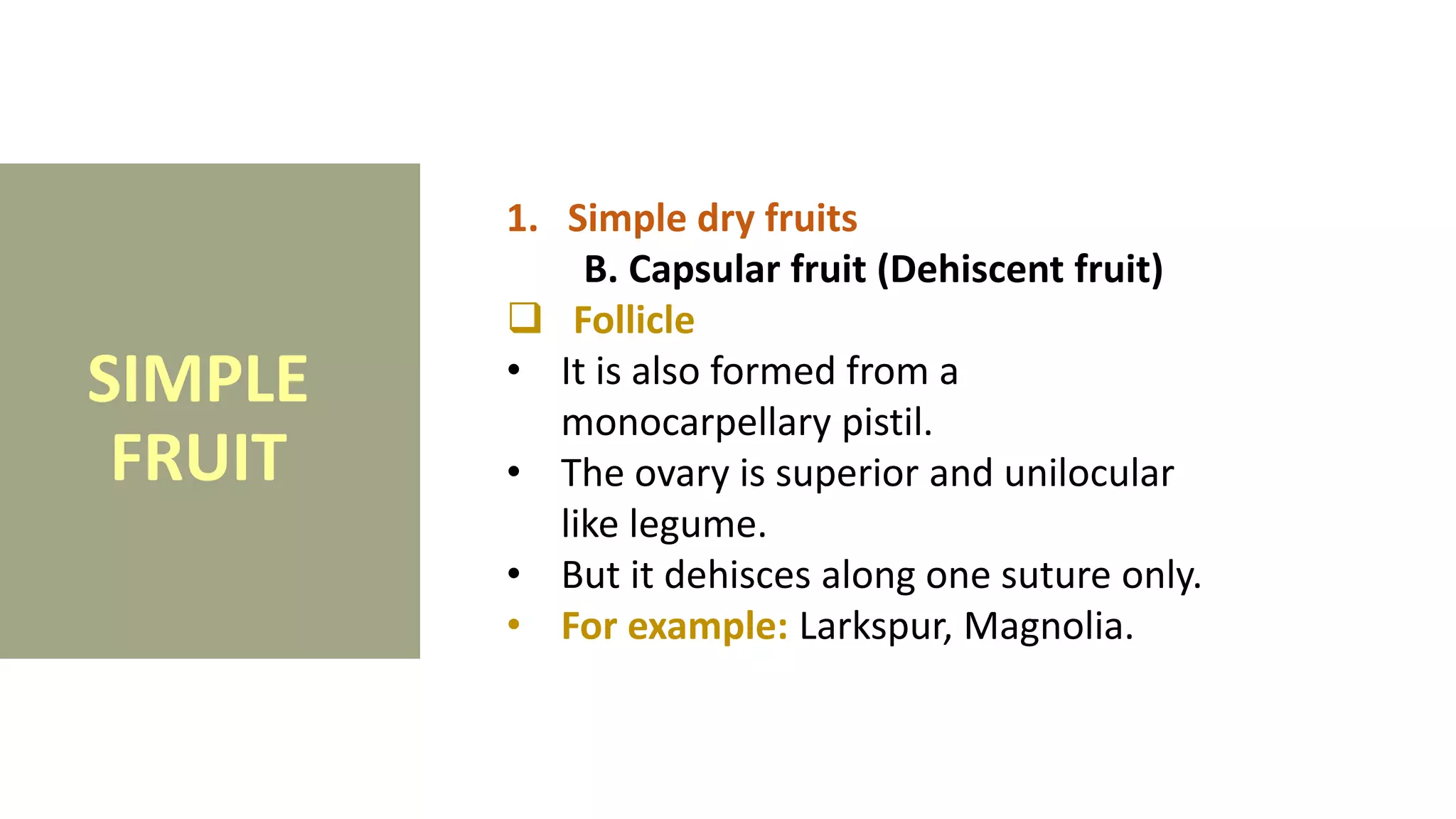 SIMPLE FRUIT

1. Simple dry fruits

B. Capsular fruit (Dehiscent fruit)

❑ Follicle

• It is also formed from a monocarpellary pistil.
• The ovary is superior and unilocular like legume.
• But it dehisces along one suture only.
• For example: Larkspur, Magnolia.